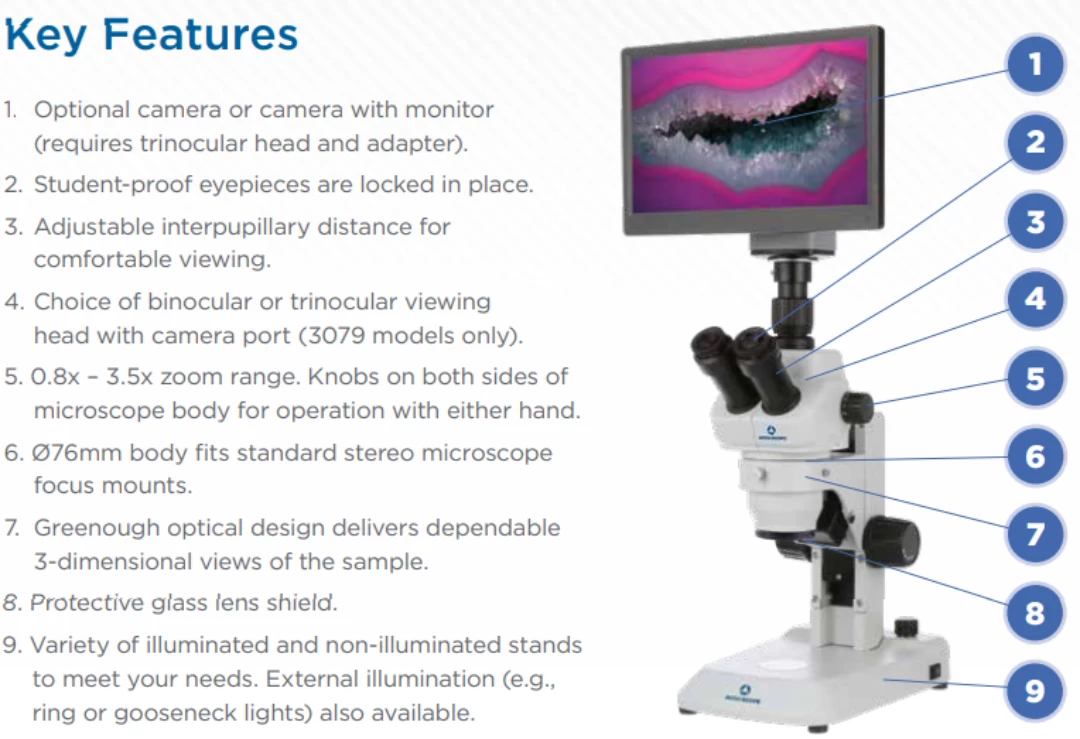 Key Features

1. Optional camera or camera with monitor (requires trinocular head and adapter).

2. Student-proof eyepieces are locked in place.

3. Adjustable interpupillary distance for comfortable viewing.

4. Choice of binocular or trinocular viewing head with camera port (3079 models only).

5. 0.8x – 3.5x zoom range. Knobs on both sides of microscope body for operation with either hand.

6. Ø76mm body fits standard stereo microscope focus mounts.

7. Greenough optical design delivers dependable 3-dimensional views of the sample.

8. Protective glass lens shield.

9. Variety of illuminated and non-illuminated stands to meet your needs. External illumination (e.g., ring or gooseneck lights) also available.

1
2
3
4
5
6
7
8
9